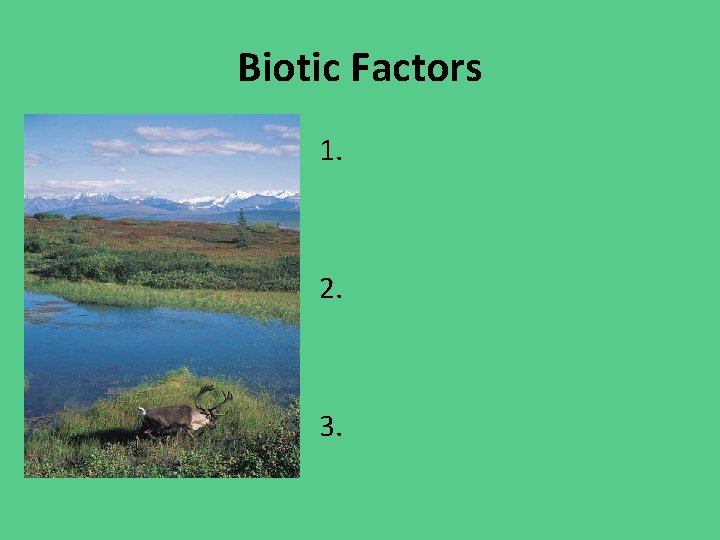 Biotic Factors

1.

2.

3.